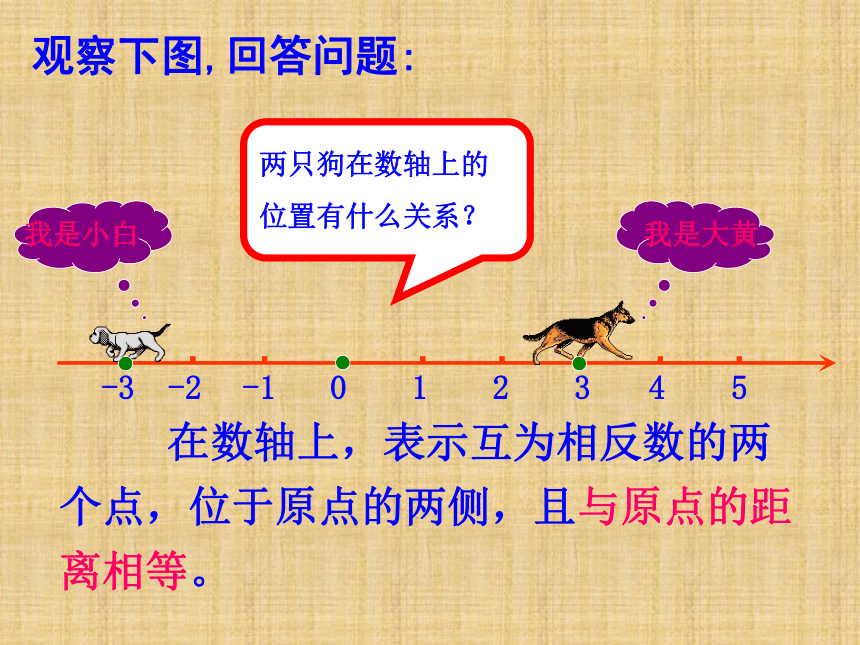 观察下图,回答问题:

两只狗在数轴上的位置有什么关系?

我是小白

我是大黄

-3 -2 -1 0 1 2 3 4 5

在数轴上，表示互为相反数的两个点，位于原点的两侧，且与原点的距离相等。